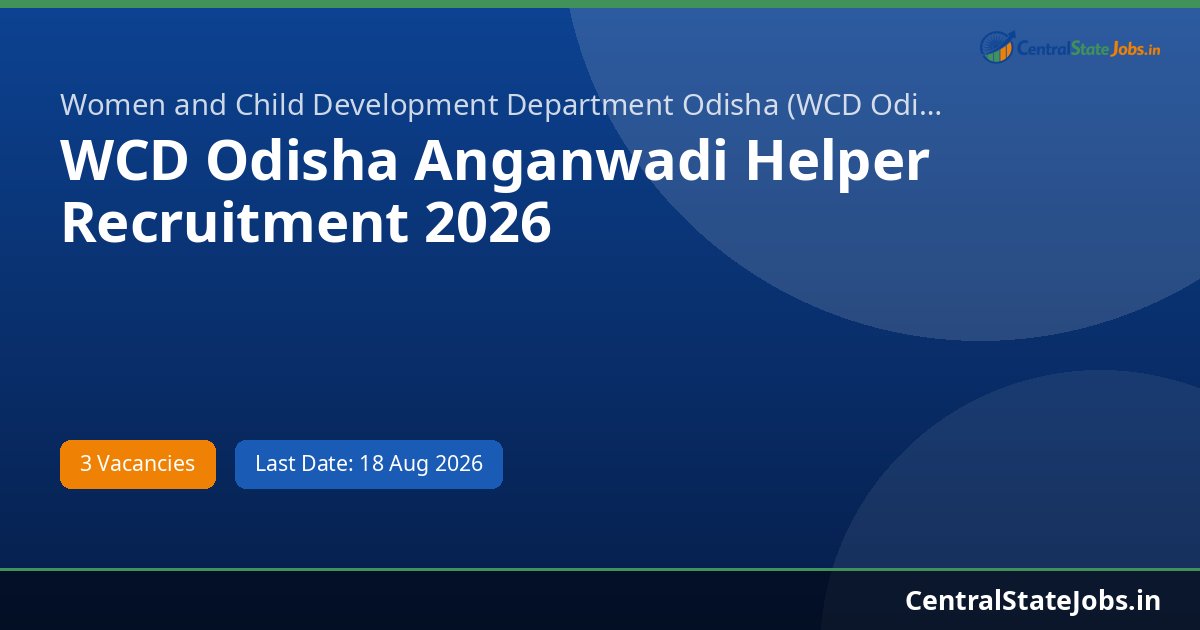 CentralStateJobs.in

Women and Child Development Department Odisha (WCD Odi...

WCD Odisha Anganwadi Helper Recruitment 2026

3 Vacancies

Last Date: 18 Aug 2026

CentralStateJobs.in